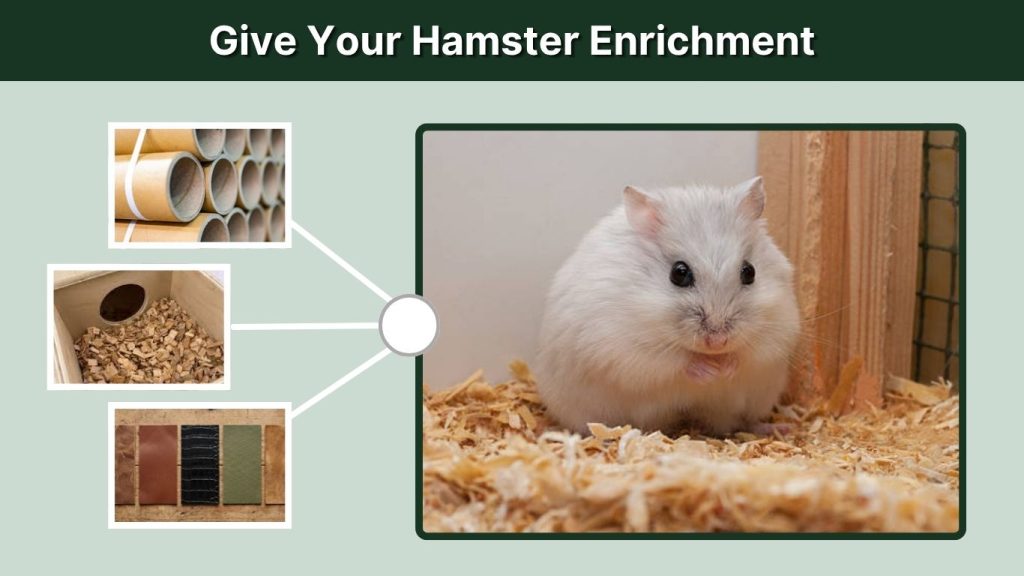 Give Your Hamster Enrichment